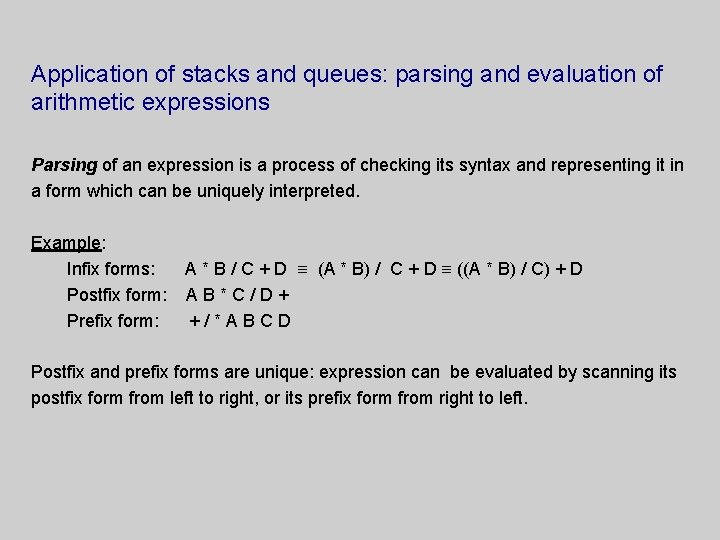 Application of stacks and queues: parsing and evaluation of arithmetic expressions

Parsing of an expression is a process of checking its syntax and representing it in a form which can be uniquely interpreted.

Example:
Infix forms: A * B / C + D $\equiv$ (A * B) / C + D $\equiv$ ((A * B) / C) + D
Postfix form: A B * C / D +
Prefix form: + / * A B C D

Postfix and prefix forms are unique: expression can be evaluated by scanning its postfix form from left to right, or its prefix form from right to left.